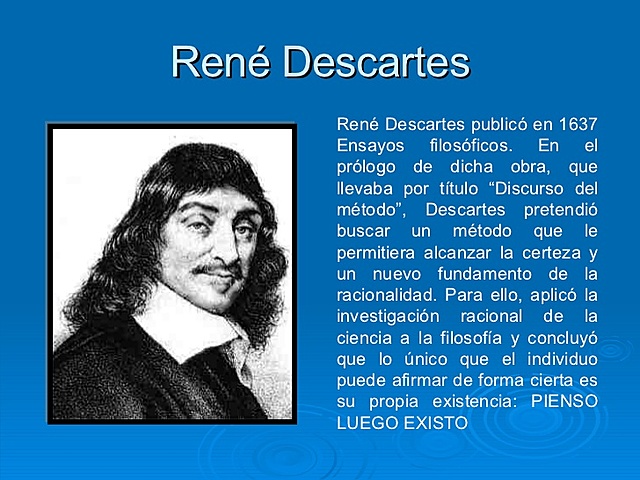 René Descartes

René Descartes publicó en 1637 Ensayos filosóficos. En el prólogo de dicha obra, que llevaba por título “Discurso del método”, Descartes pretendió buscar un método que le permitiera alcanzar la certeza y un nuevo fundamento de la racionalidad. Para ello, aplicó la investigación racional de la ciencia a la filosofía y concluyó que lo único que el individuo puede afirmar de forma cierta es su propia existencia: PIENSO LUEGO EXISTO